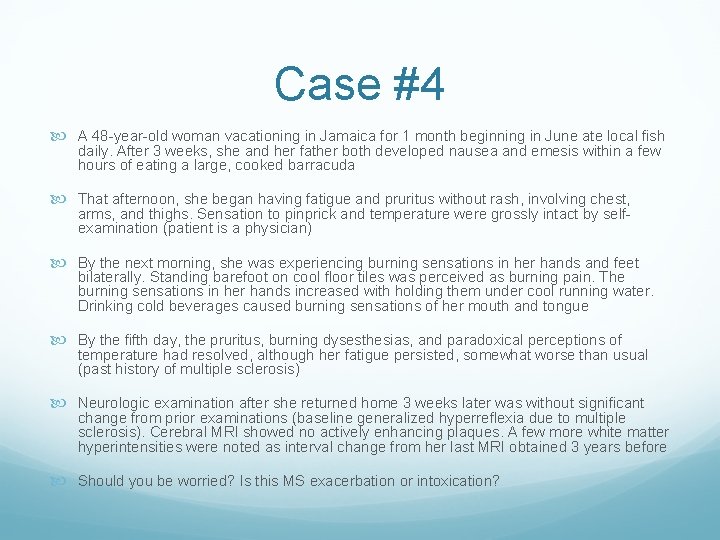 Case #4

A 48-year-old woman vacationing in Jamaica for 1 month beginning in June ate local fish daily. After 3 weeks, she and her father both developed nausea and emesis within a few hours of eating a large, cooked barracuda

That afternoon, she began having fatigue and pruritus without rash, involving chest, arms, and thighs. Sensation to pinprick and temperature were grossly intact by self-examination (patient is a physician)

By the next morning, she was experiencing burning sensations in her hands and feet bilaterally. Standing barefoot on cool floor tiles was perceived as burning pain. The burning sensations in her hands increased with holding them under cool running water. Drinking cold beverages caused burning sensations of her mouth and tongue

By the fifth day, the pruritus, burning dysesthesias, and paradoxical perceptions of temperature had resolved, although her fatigue persisted, somewhat worse than usual (past history of multiple sclerosis)

Neurologic examination after she returned home 3 weeks later was without significant change from prior examinations (baseline generalized hyperreflexia due to multiple sclerosis). Cerebral MRI showed no actively enhancing plaques. A few more white matter hyperintensities were noted as interval change from her last MRI obtained 3 years before

Should you be worried? Is this MS exacerbation or intoxication?